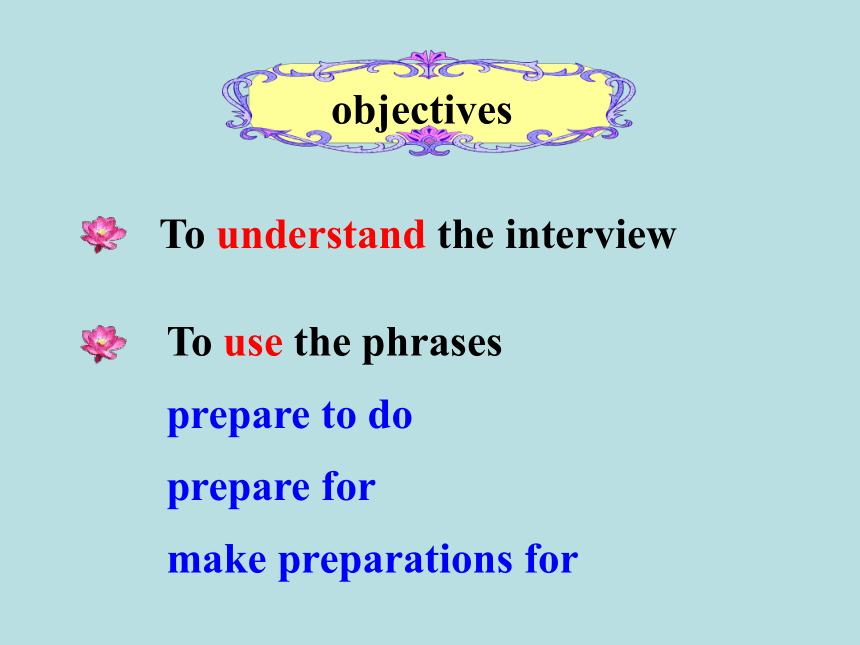 objectives

To understand the interview

To use the phrases

prepare to do

prepare for

make preparations for